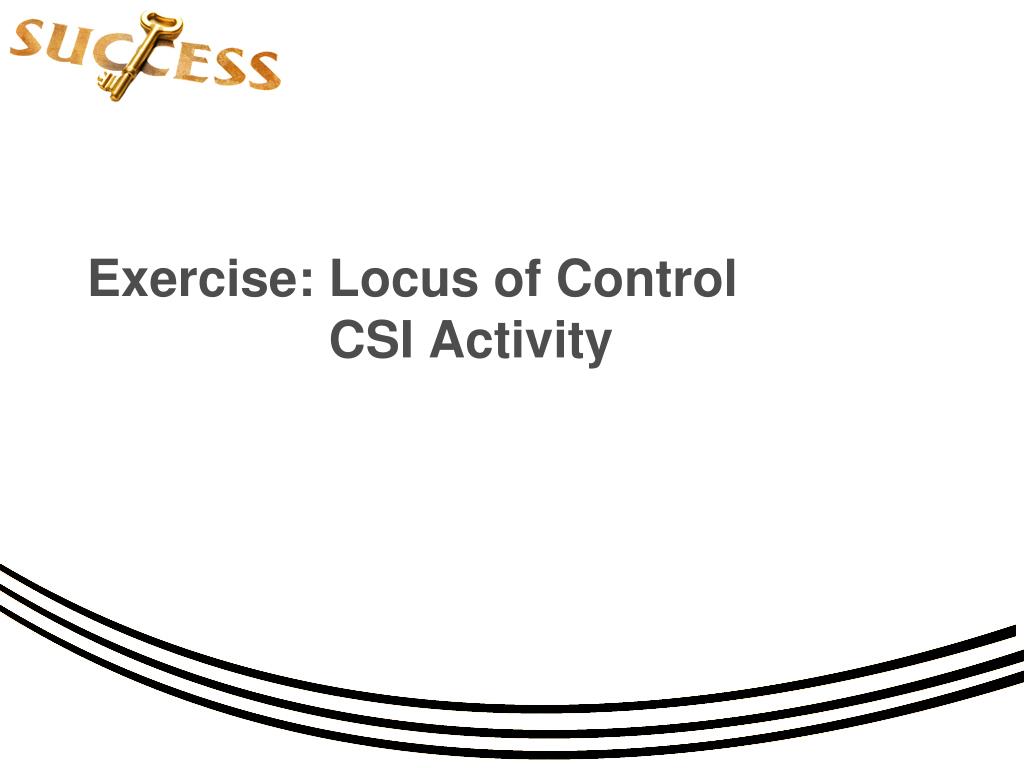 SUCCESS

Exercise: Locus of Control
CSI Activity